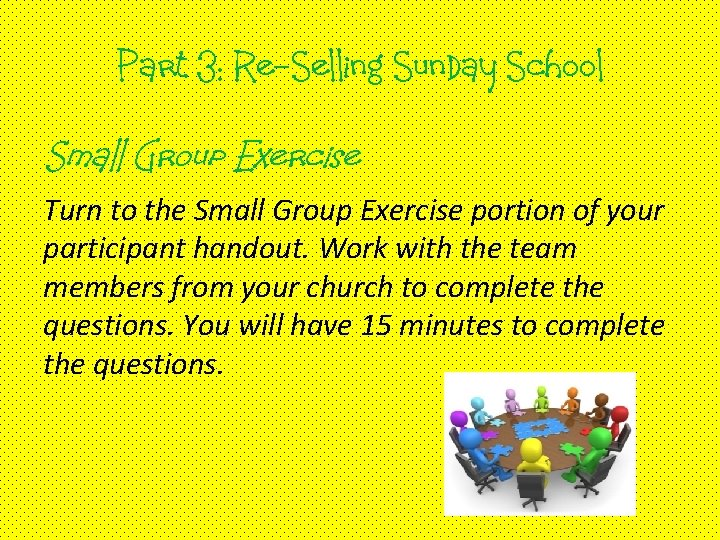 Part 3: Re-Selling Sunday School

Small Group Exercise

Turn to the Small Group Exercise portion of your participant handout. Work with the team members from your church to complete the questions. You will have 15 minutes to complete the questions.